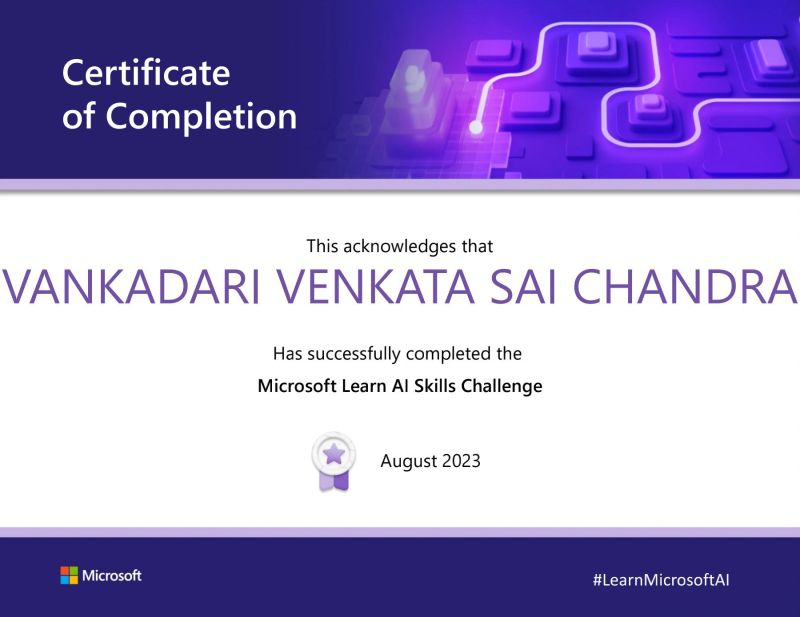 Certificate of Completion

This acknowledges that

VANKADARI VENKATA SAI CHANDRA

Has successfully completed the

Microsoft Learn AI Skills Challenge

August 2023

Microsoft

#LearnMicrosoftAI